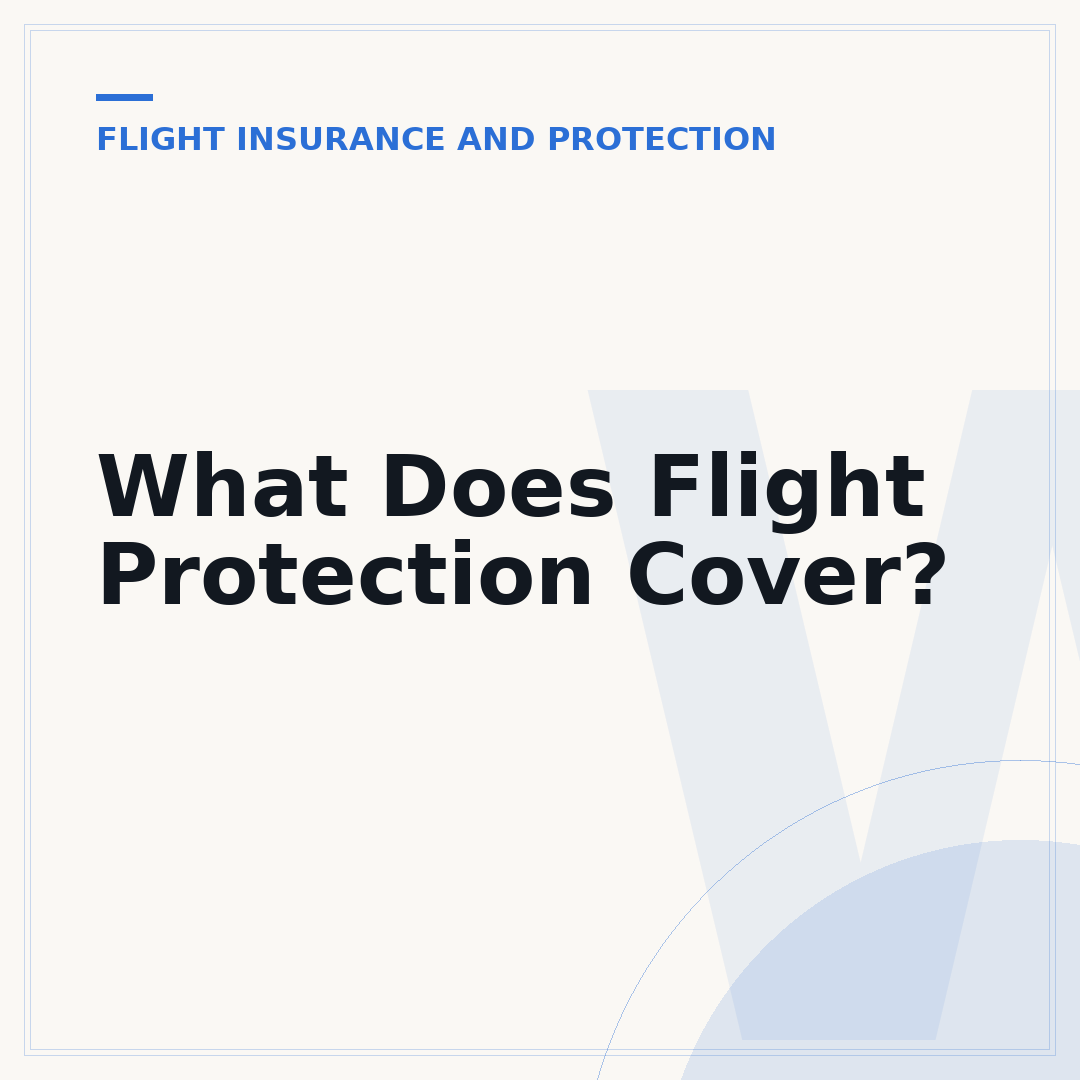 FLIGHT INSURANCE AND PROTECTION

What Does Flight Protection Cover?